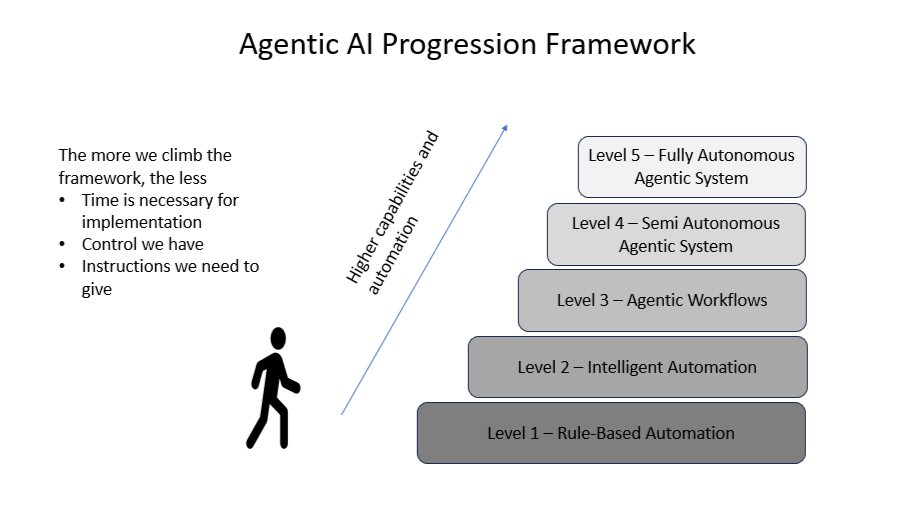 Agentic AI Progression Framework

The more we climb the framework, the less
• Time is necessary for implementation
• Control we have
• Instructions we need to give

Higher capabilities and automation

Level 5 – Fully Autonomous Agentic System

Level 4 – Semi Autonomous Agentic System

Level 3 – Agentic Workflows

Level 2 – Intelligent Automation

Level 1 – Rule-Based Automation